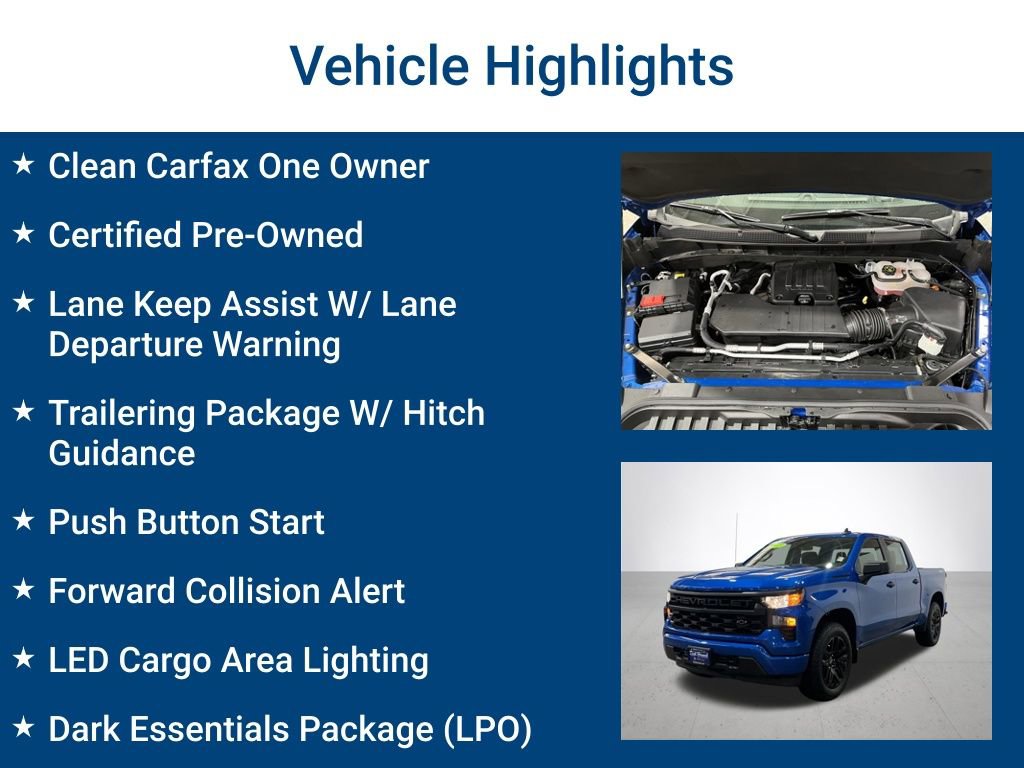 Vehicle Highlights

★ Clean Carfax One Owner

★ Certified Pre-Owned

★ Lane Keep Assist W/ Lane Departure Warning

★ Trailering Package W/ Hitch Guidance

★ Push Button Start

★ Forward Collision Alert

★ LED Cargo Area Lighting

★ Dark Essentials Package (LPO)

CHEVROLET